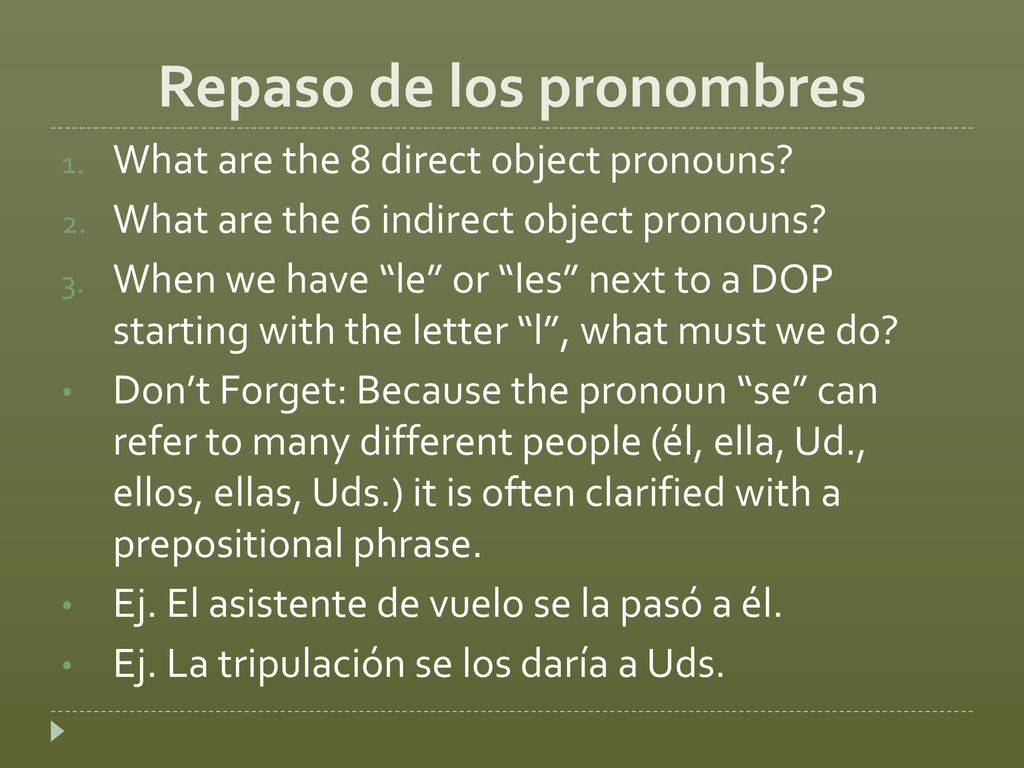 Repaso de los pronombres

1. What are the 8 direct object pronouns?
2. What are the 6 indirect object pronouns?
3. When we have “le” or “les” next to a DOP starting with the letter “l”, what must we do?

• Don’t Forget: Because the pronoun “se” can refer to many different people (él, ella, Ud., ellos, ellas, Uds.) it is often clarified with a prepositional phrase.
• Ej. El asistente de vuelo se la pasó a él.
• Ej. La tripulación se los daría a Uds.